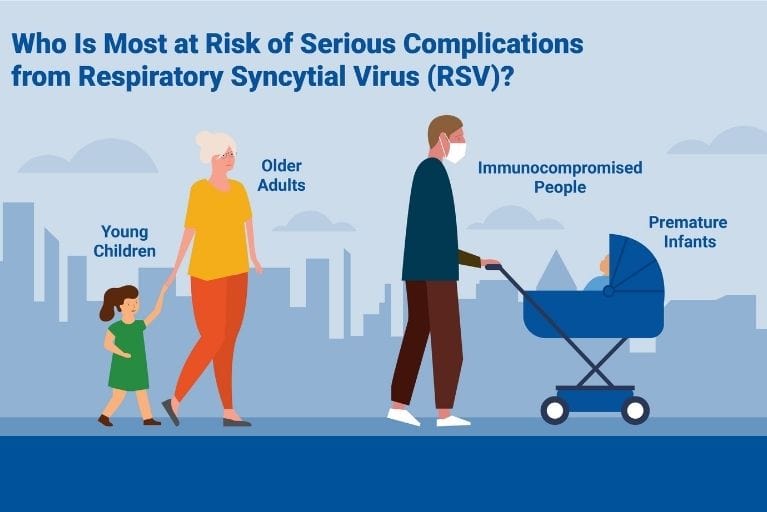 Who Is Most at Risk of Serious Complications from Respiratory Syncytial Virus (RSV)?

Young Children

Older Adults

Immunocompromised People

Premature Infants